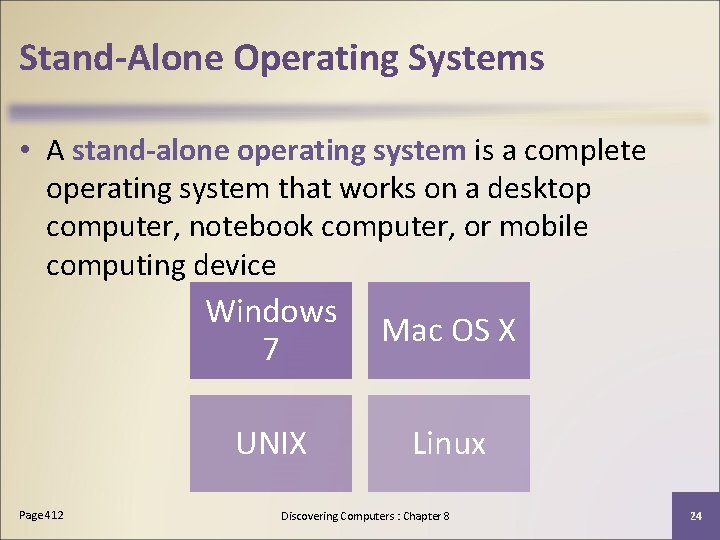 Stand-Alone Operating Systems

• A stand-alone operating system is a complete operating system that works on a desktop computer, notebook computer, or mobile computing device

Windows 7

Mac OS X

UNIX

Linux

Page 412

Discovering Computers : Chapter 8

24